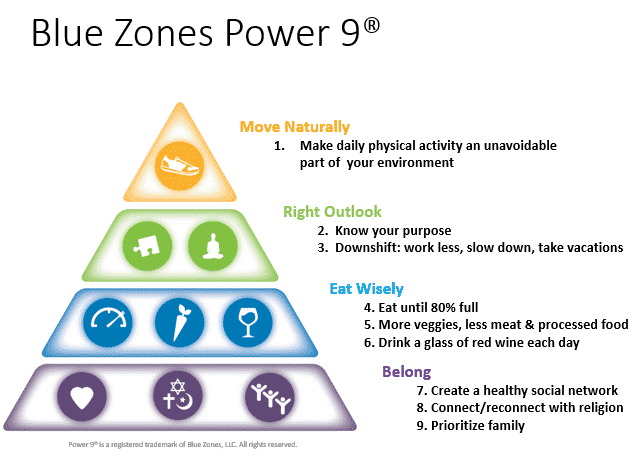 Blue Zones Power 9®

Move Naturally
1. Make daily physical activity an unavoidable part of your environment

Right Outlook
2. Know your purpose
3. Downshift: work less, slow down, take vacations

Eat Wisely
4. Eat until 80% full
5. More veggies, less meat & processed food
6. Drink a glass of red wine each day

Belong
7. Create a healthy social network
8. Connect/reconnect with religion
9. Prioritize family

Power 9® is a registered trademark of Blue Zones, LLC. All rights reserved.